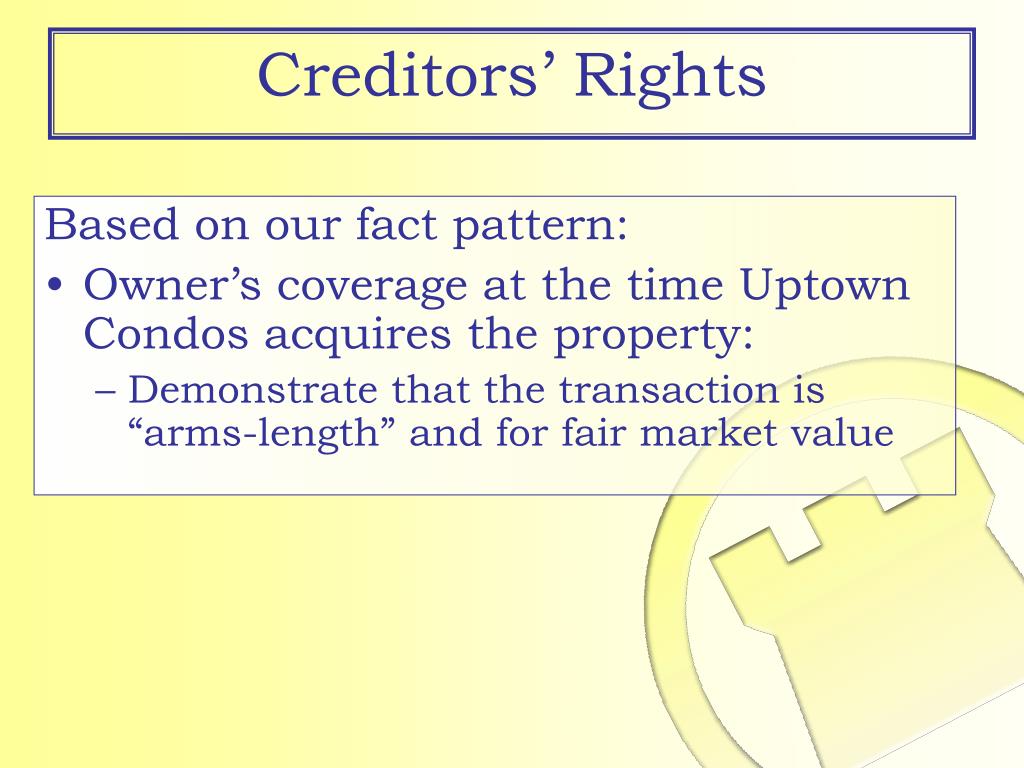 Creditors’ Rights

Based on our fact pattern:

• Owner’s coverage at the time Uptown Condos acquires the property:

– Demonstrate that the transaction is “arms-length” and for fair market value